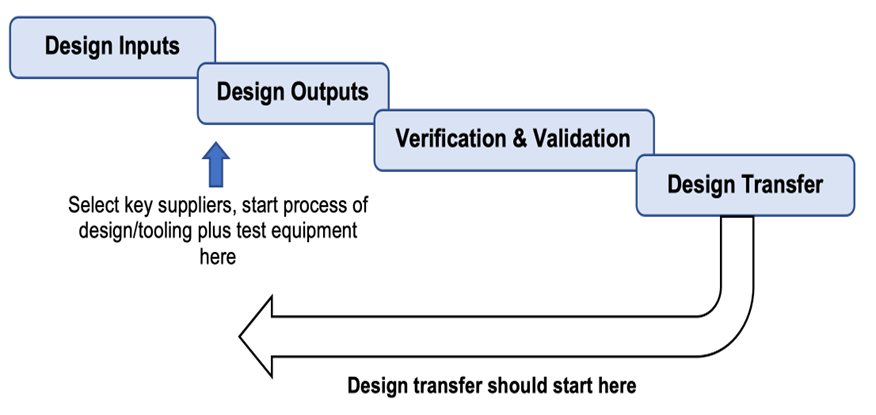 Design Inputs

Design Outputs

Verification & Validation

Design Transfer

Select key suppliers, start process of design/tooling plus test equipment here

Design transfer should start here